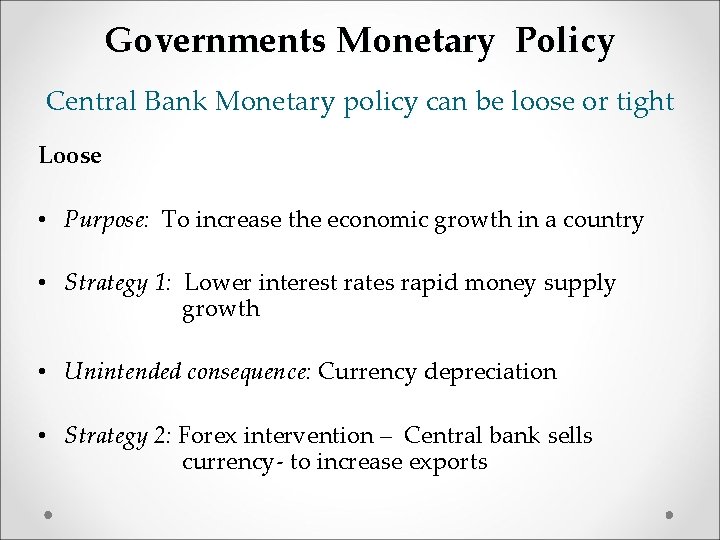 Governments Monetary Policy

Central Bank Monetary policy can be loose or tight

Loose

• Purpose: To increase the economic growth in a country

• Strategy 1: Lower interest rates rapid money supply growth

• Unintended consequence: Currency depreciation

• Strategy 2: Forex intervention – Central bank sells currency- to increase exports